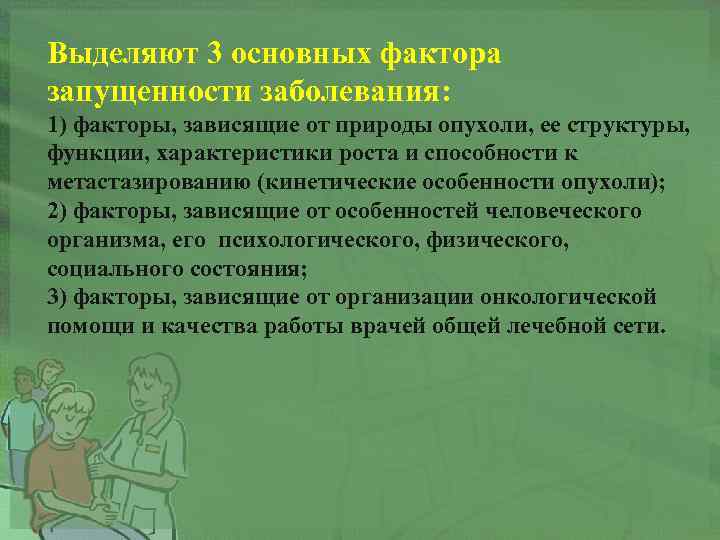 Выделяют 3 основных фактора запущенности заболевания:
1) факторы, зависящие от природы опухоли, ее структуры, функции, характеристики роста и способности к метастазированию (кинетические особенности опухоли);
2) факторы, зависящие от особенностей человеческого организма, его психологического, физического, социального состояния;
3) факторы, зависящие от организации онкологической помощи и качества работы врачей общей лечебной сети.